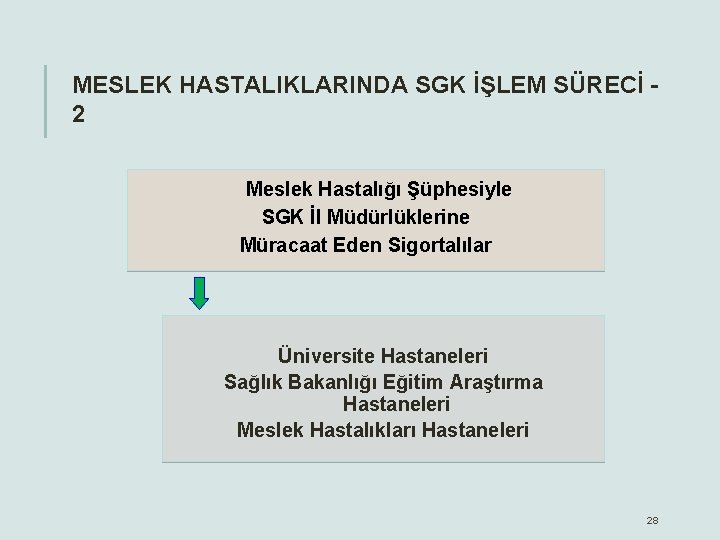 MESLEK HASTALIKLARINDA SGK İŞLEM SÜRECİ - 2

Meslek Hastalığı Şüphesiyle
SGK İl Müdürlüklerine
Müracaat Eden Sigortalılar

Üniversite Hastaneleri
Sağlık Bakanlığı Eğitim Araştırma Hastaneleri
Meslek Hastalıkları Hastaneleri

28